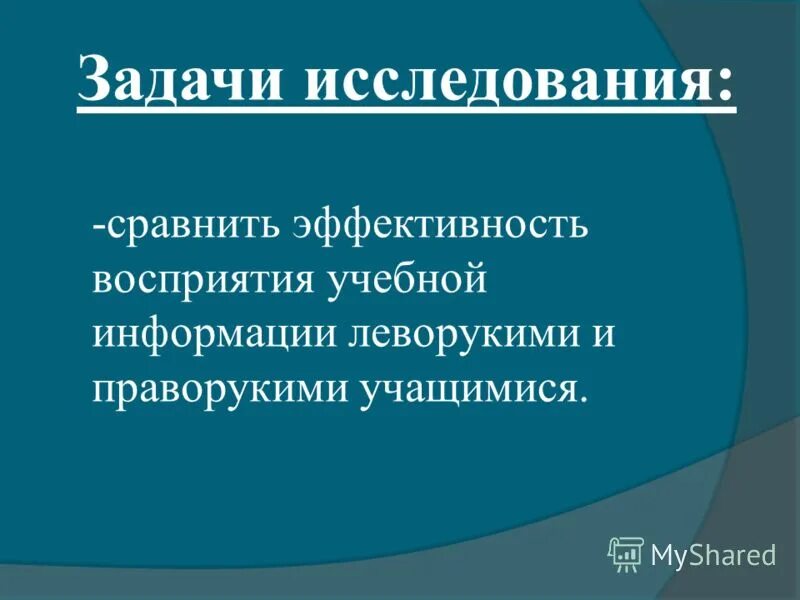 Задачи исследования:

-сравнить эффективность восприятия учебной информации леворукими и праворукими учащимися.

MyShared